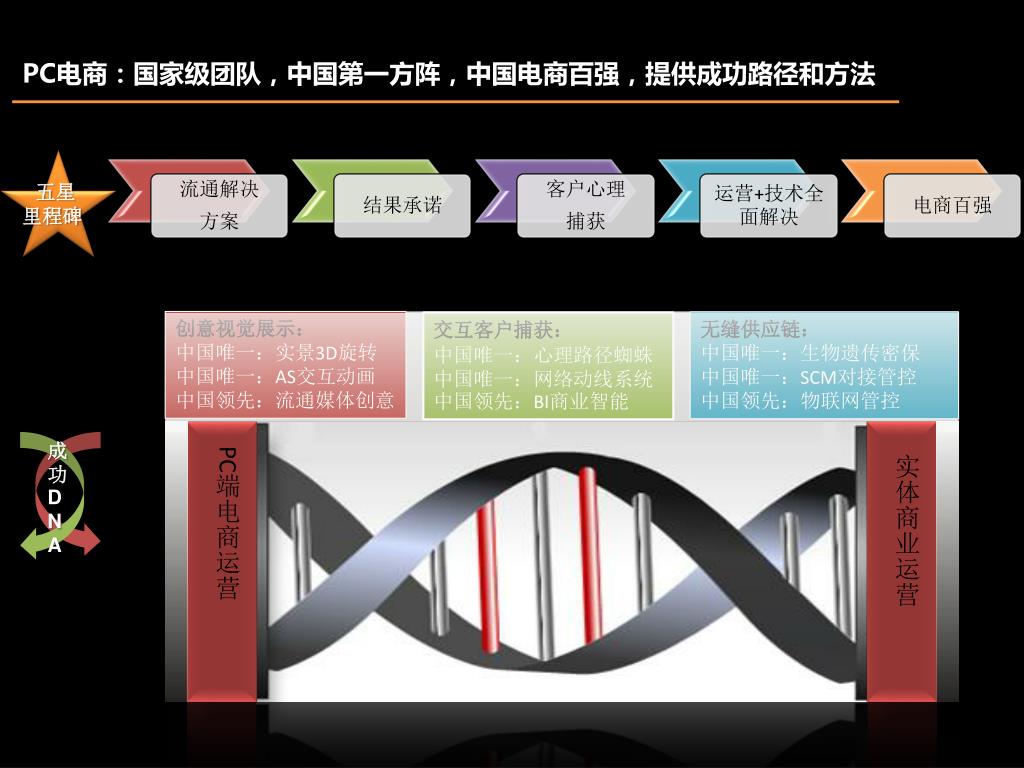 PC电商：国家级团队，中国第一方阵，中国电商百强，提供成功路径和方法

五星里程碑

流通解决方案

结果承诺

客户心理捕获

运营+技术全面解决

电商百强

创意视觉展示：
中国唯一：实景3D旋转
中国唯一：AS交互动画
中国领先：流通媒体创意

交互客户捕获：
中国唯一：心理路径蜘蛛
中国唯一：网络动线系统
中国领先：BI商业智能

无缝供应链：
中国唯一：生物遗传密保
中国唯一：SCM对接管控
中国领先：物联网管控

成功DNA

PC端电商运营

实体商业运营